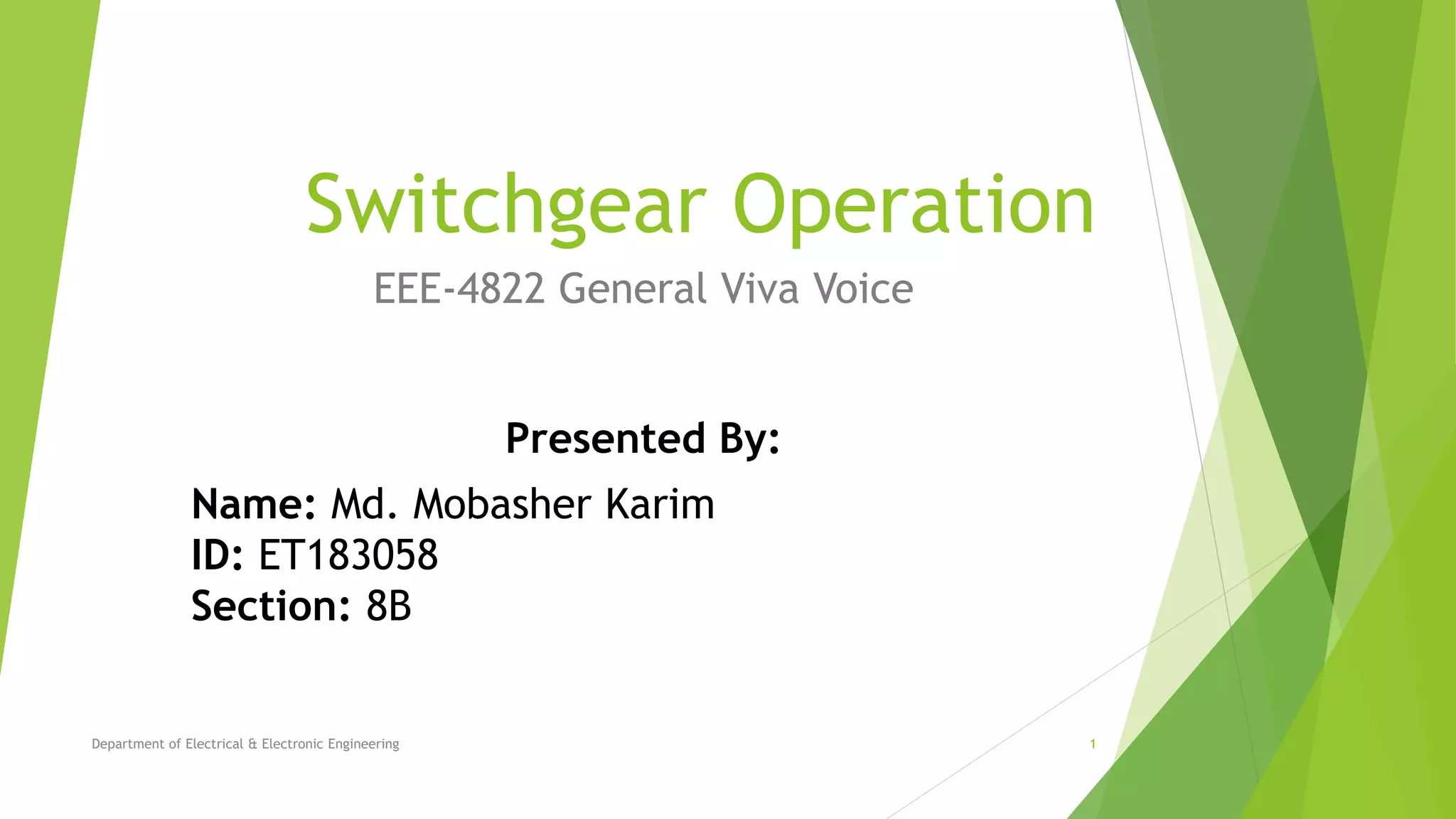 Switchgear Operation

EEE-4822 General Viva Voice

Presented By:

Name: Md. Mobasher Karim
ID: ET183058
Section: 8B

Department of Electrical & Electronic Engineering

1